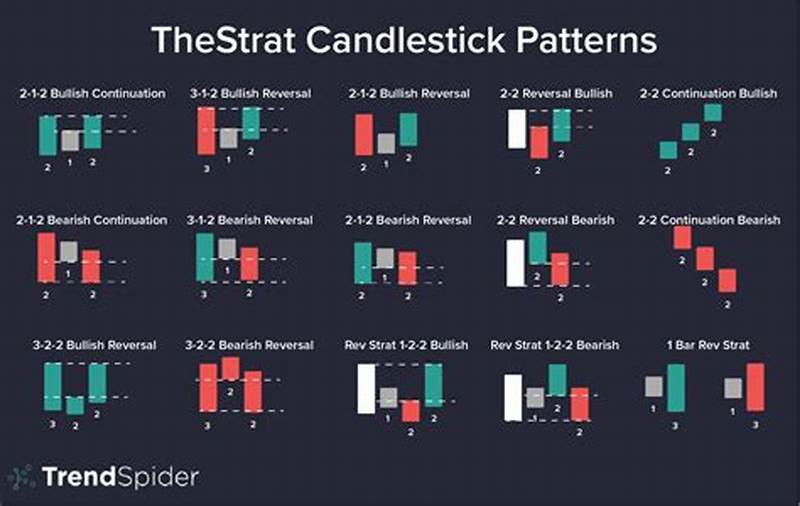 TheStrat Candlestick Patterns

2-1-2 Bullish Continuation
2 1 2

3-1-2 Bullish Reversal
3 1 2

2-1-2 Bullish Reversal
2 1 2

2-2 Reversal Bullish
2 2

2-2 Continuation Bullish
2 2 2

2-1-2 Bearish Continuation
2 1 2

3-1-2 Bearish Reversal
3 1 2

2-1-2 Bearish Reversal
2 1 2

2-2 Reversal Bearish
2 2

2-2 Continuation Bearish
2 2 2

3-2-2 Bullish Reversal
3 2 2

3-2-2 Bearish Reversal
3 2 2

Rev Strat 1-2-2 Bullish
1 2 2

Rev Strat 1-2-2 Bearish
1 2 2

1 Bar Rev Strat
1 3 1 3

TrendSpider